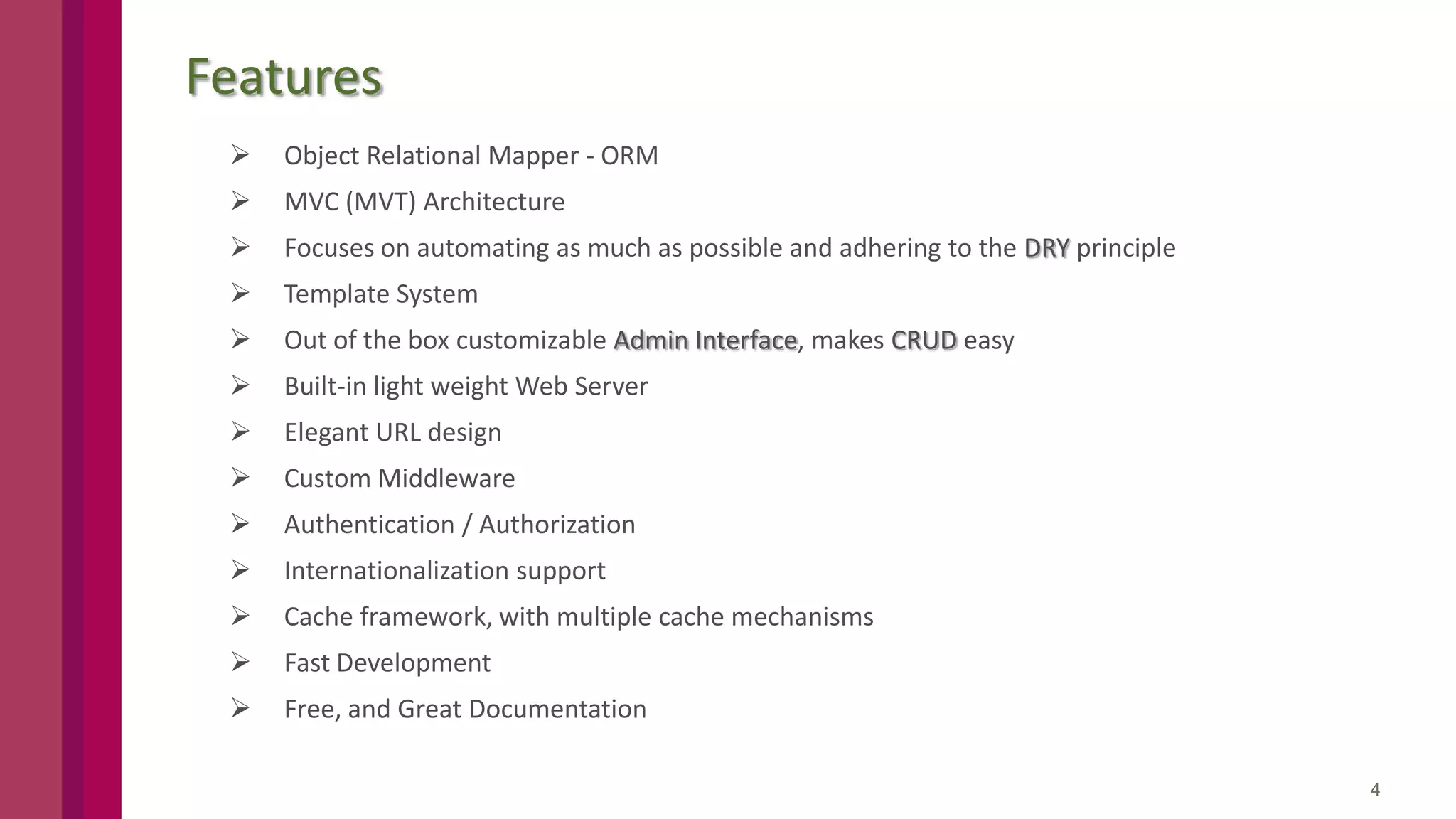 Features

➢ Object Relational Mapper - ORM
➢ MVC (MVT) Architecture
➢ Focuses on automating as much as possible and adhering to the DRY principle
➢ Template System
➢ Out of the box customizable Admin Interface, makes CRUD easy
➢ Built-in light weight Web Server
➢ Elegant URL design
➢ Custom Middleware
➢ Authentication / Authorization
➢ Internationalization support
➢ Cache framework, with multiple cache mechanisms
➢ Fast Development
➢ Free, and Great Documentation

4